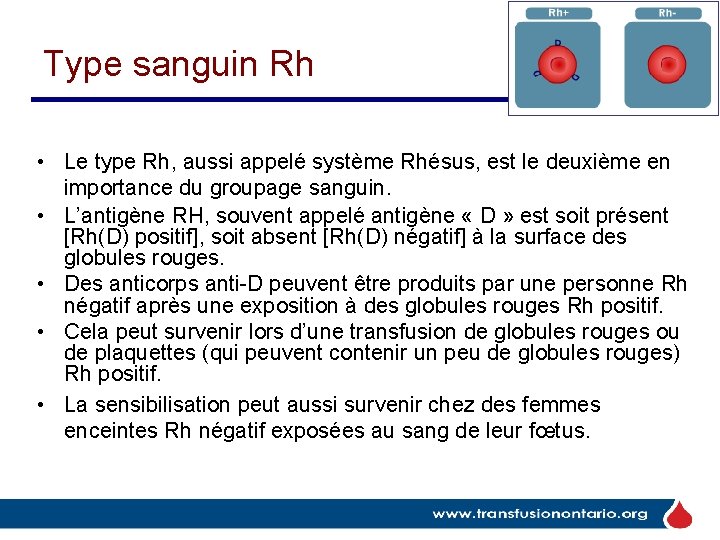 Type sanguin Rh

Rh+

Rh-

• Le type Rh, aussi appelé système Rhésus, est le deuxième en importance du groupage sanguin.
• L'antigène RH, souvent appelé antigène « D » est soit présent [Rh(D) positif], soit absent [Rh(D) négatif] à la surface des globules rouges.
• Des anticorps anti-D peuvent être produits par une personne Rh négatif après une exposition à des globules rouges Rh positif.
• Cela peut survenir lors d'une transfusion de globules rouges ou de plaquettes (qui peuvent contenir un peu de globules rouges) Rh positif.
• La sensibilisation peut aussi survenir chez des femmes enceintes Rh négatif exposées au sang de leur fœtus.

www.transfusionontario.org